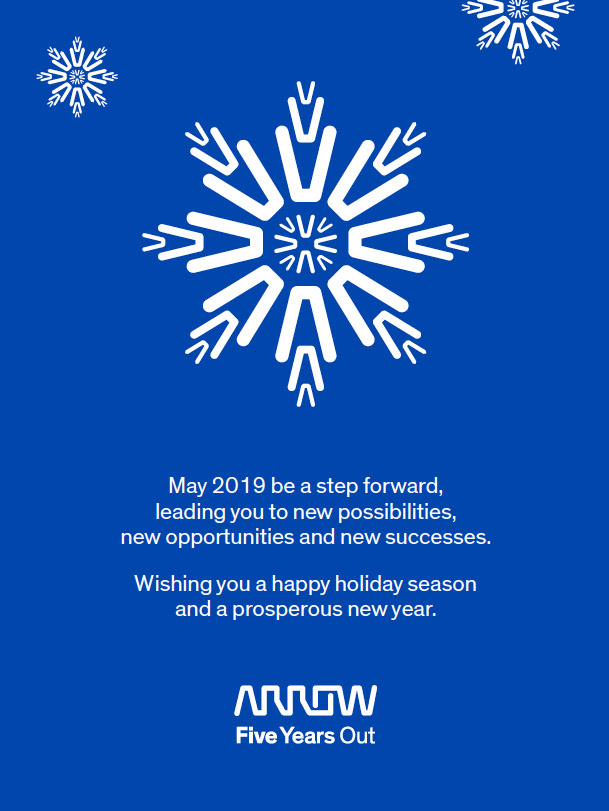 May 2019 be a step forward, leading you to new possibilities, new opportunities and new successes.

Wishing you a happy holiday season and a prosperous new year.

ARROW
Five Years Out